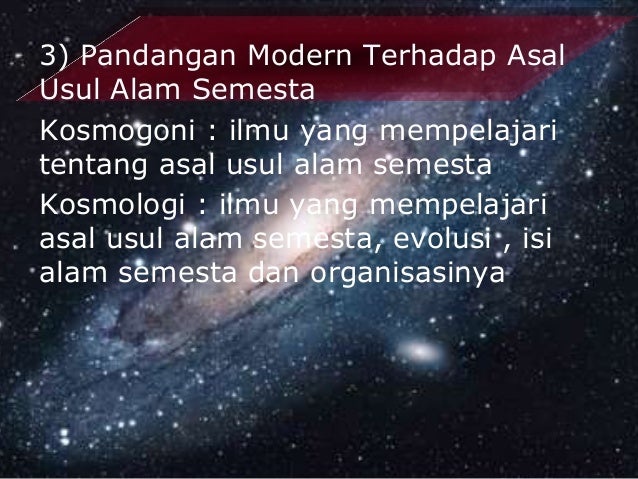 3) Pandangan Modern Terhadap Asal Usul Alam Semesta

Kosmogoni : ilmu yang mempelajari tentang asal usul alam semesta

Kosmologi : ilmu yang mempelajari asal usul alam semesta, evolusi , isi alam semesta dan organisasinya